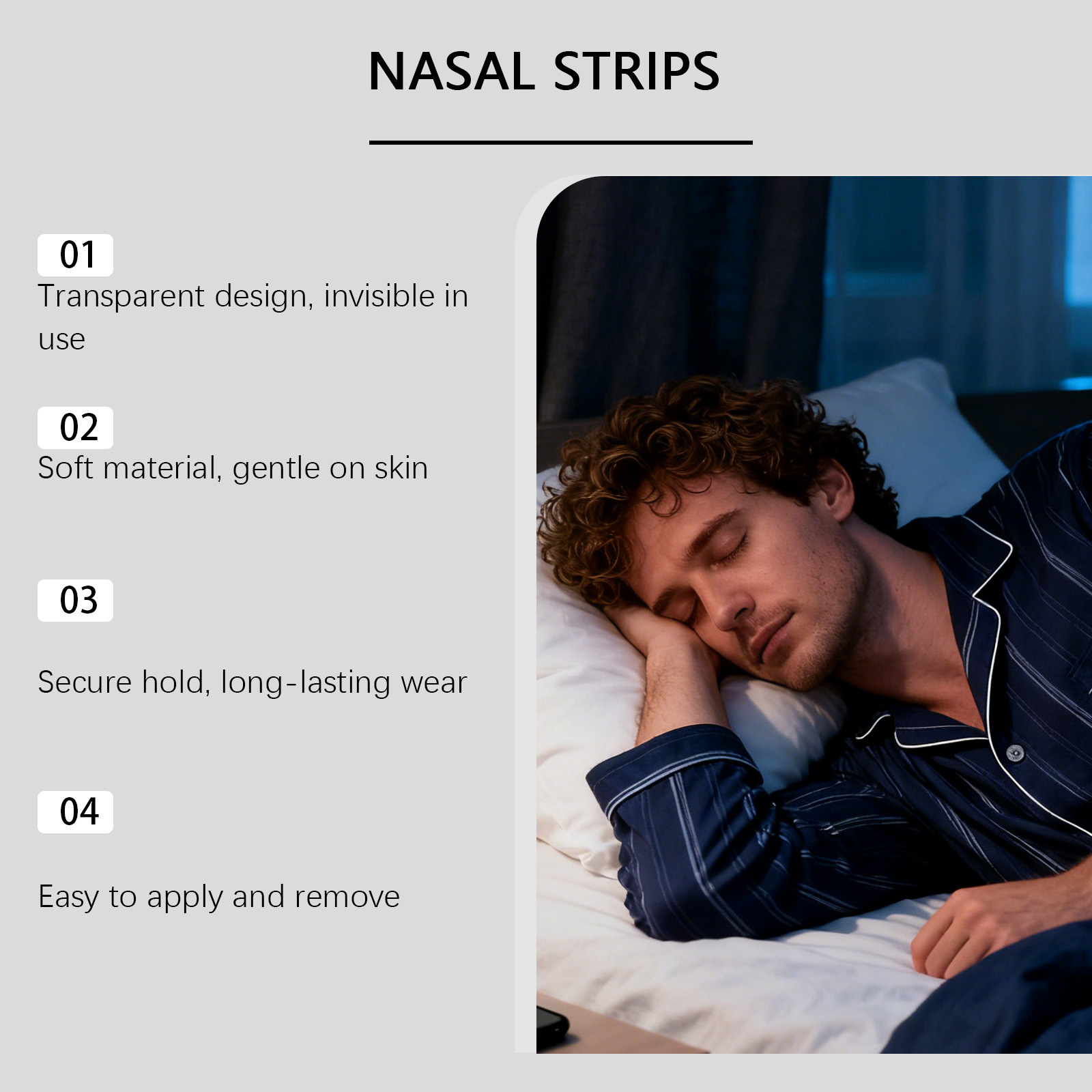 NASAL STRIPS

01
Transparent design, invisible in use

02
Soft material, gentle on skin

03
Secure hold, long-lasting wear

04
Easy to apply and remove